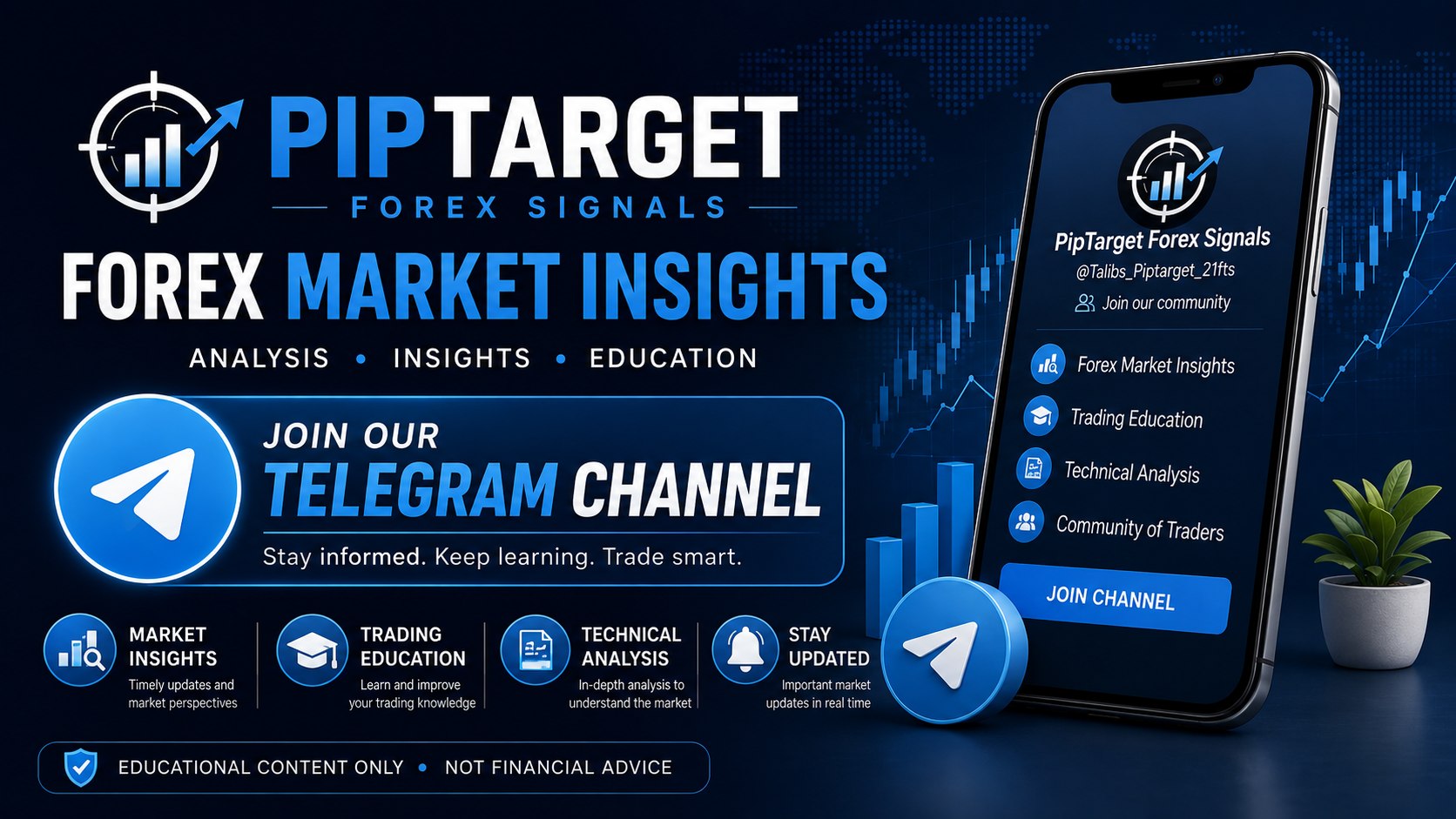 PIPTARGET
FOREX SIGNALS

FOREX MARKET INSIGHTS

ANALYSIS • INSIGHTS • EDUCATION

JOIN OUR
TELEGRAM CHANNEL
Stay informed. Keep learning. Trade smart.

MARKET INSIGHTS
Timely updates and market perspectives

TRADING EDUCATION
Learn and improve your trading knowledge

TECHNICAL ANALYSIS
In-depth analysis to understand the market

STAY UPDATED
Important market updates in real time

EDUCATIONAL CONTENT ONLY • NOT FINANCIAL ADVICE

PipTarget Forex Signals
@Talibs_Piptarget_21fts
Join our community

Forex Market Insights
Trading Education
Technical Analysis
Community of Traders

JOIN CHANNEL